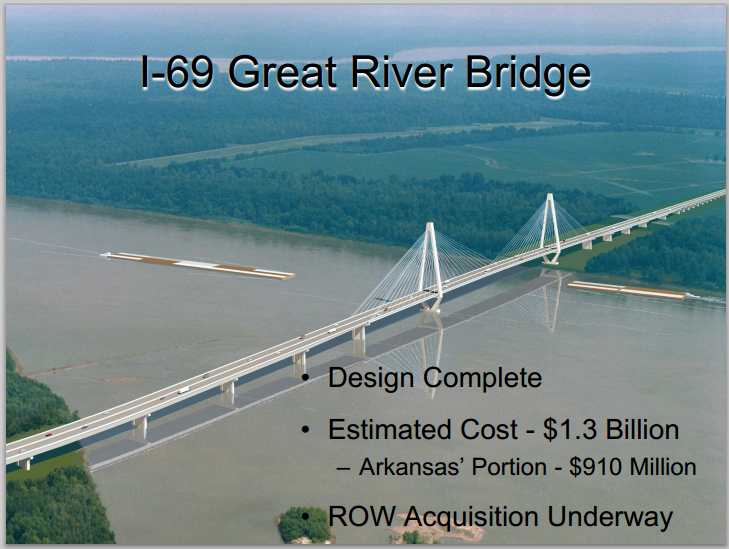 I-69 Great River Bridge

• Design Complete

• Estimated Cost - \$1.3 Billion
– Arkansas' Portion - \$910 Million

• ROW Acquisition Underway